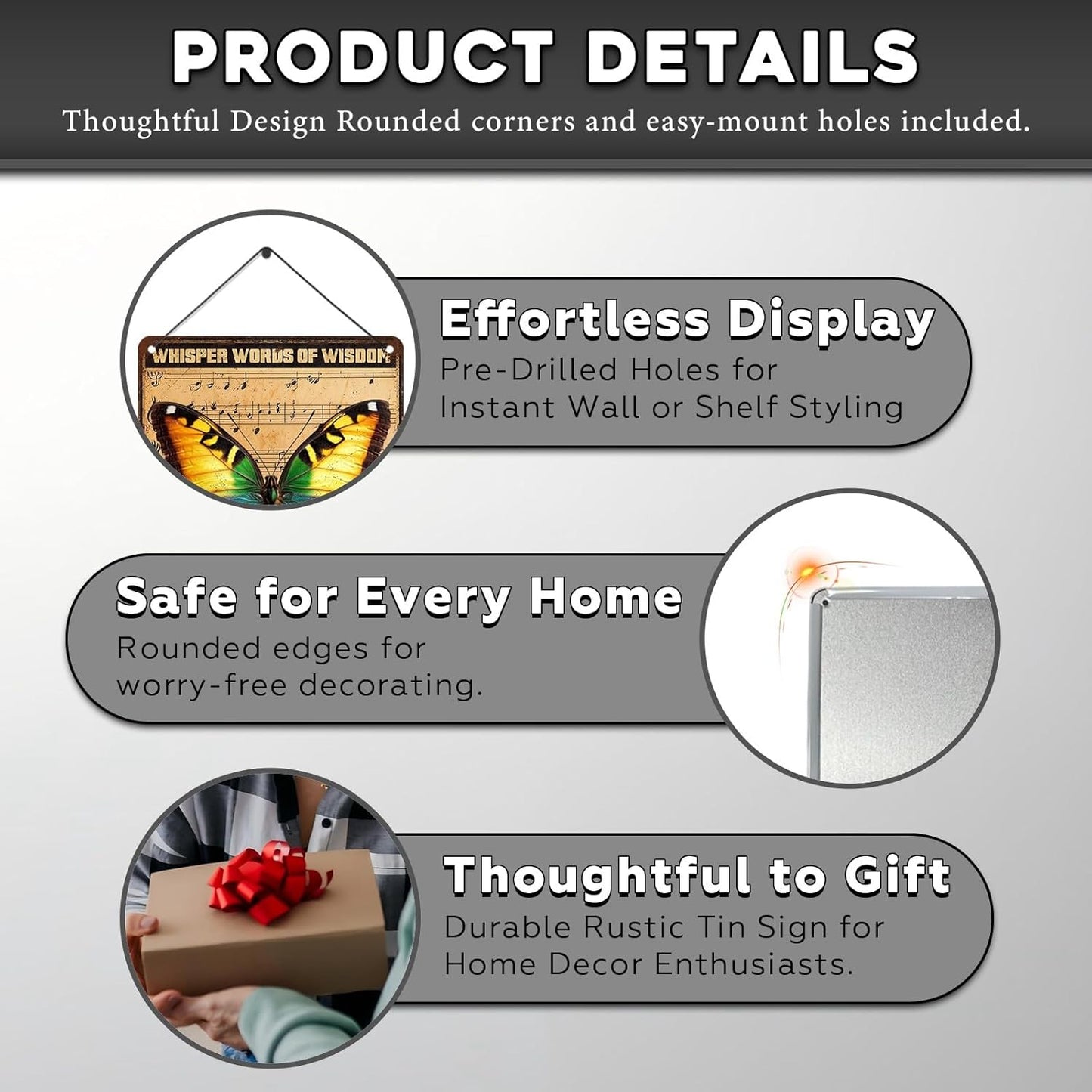 PRODUCT DETAILS

Thoughtful Design Rounded corners and easy-mount holes included.

WHISPER WORDS OF WISDOM

Effortless Display

Pre-Drilled Holes for Instant Wall or Shelf Styling

Safe for Every Home

Rounded edges for worry-free decorating.

Thoughtful to Gift

Durable Rustic Tin Sign for Home Decor Enthusiasts.